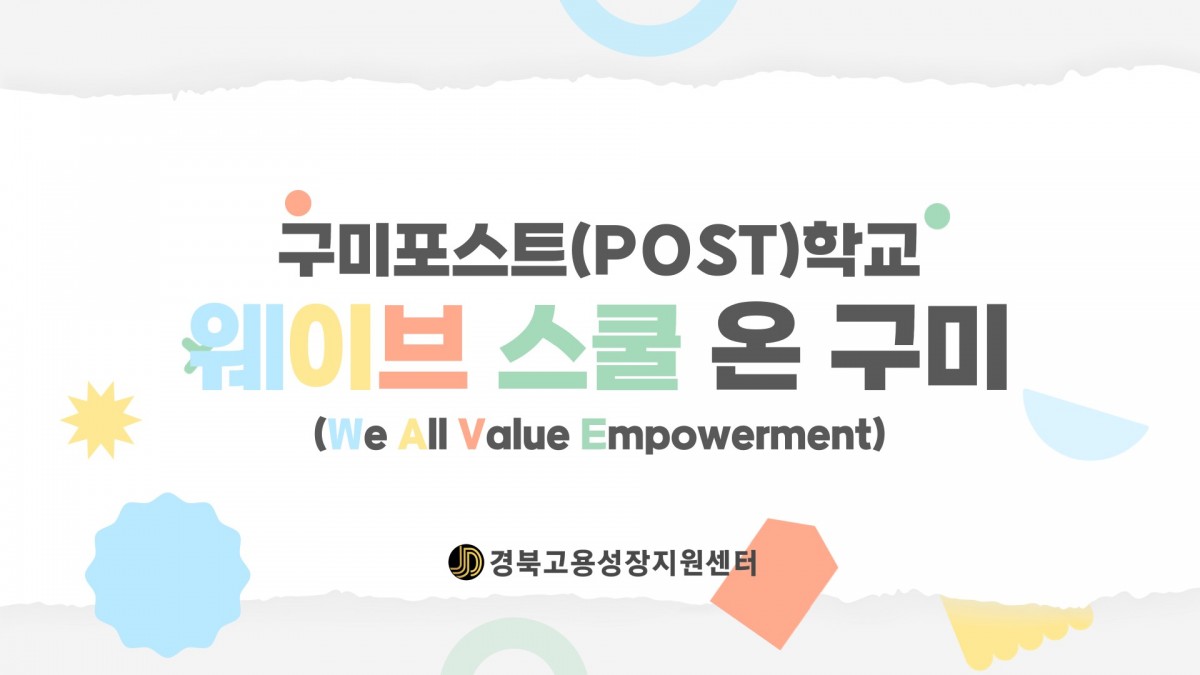 구미포스트(POST)학교

웨이브 스쿨 온 구미

(We All Value Empowerment)

경북고용성장지원센터